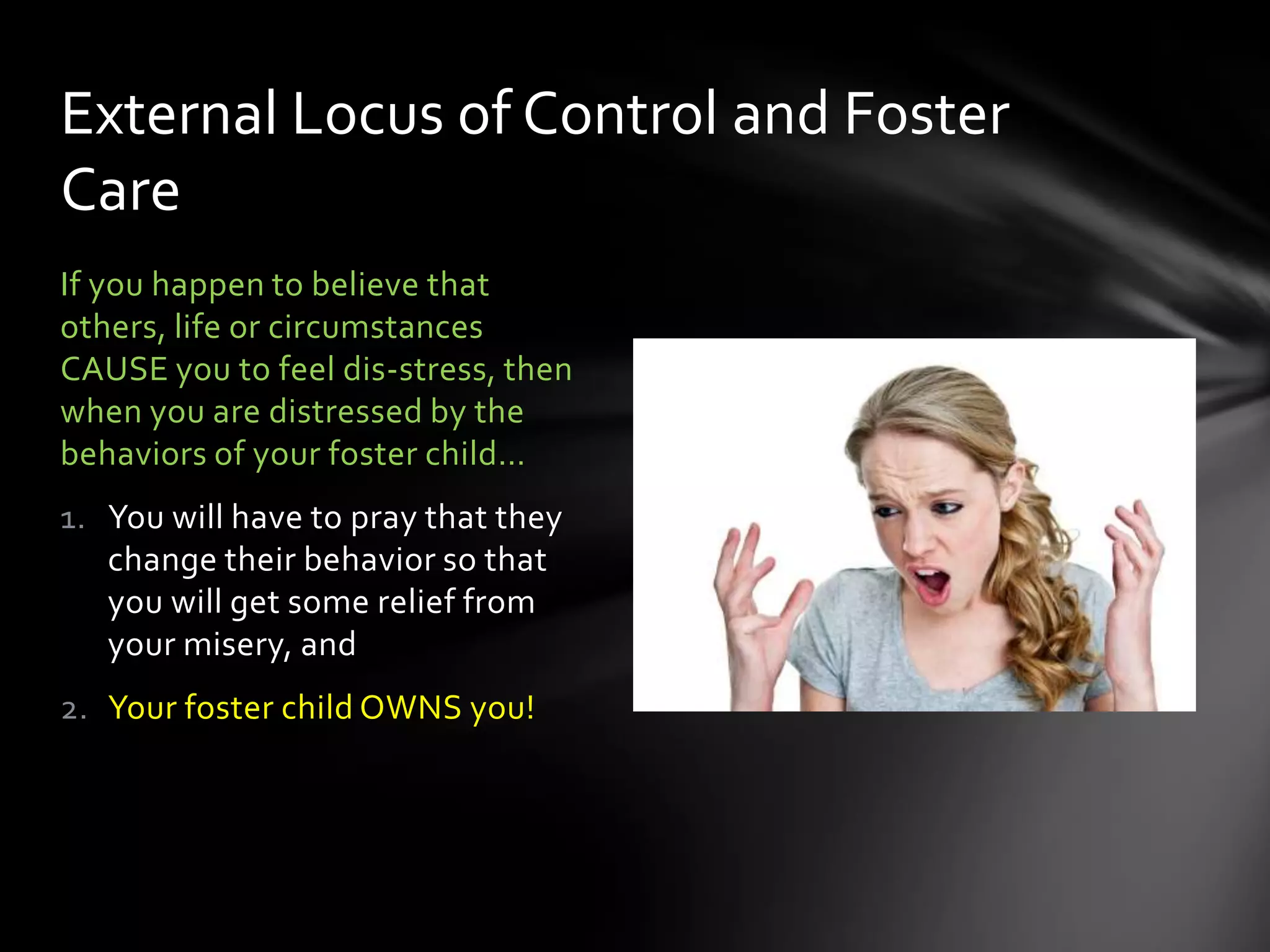 External Locus of Control and Foster Care

If you happen to believe that others, life or circumstances CAUSE you to feel dis-stress, then when you are distressed by the behaviors of your foster child…

1. You will have to pray that they change their behavior so that you will get some relief from your misery, and

2. Your foster child OWNS you!